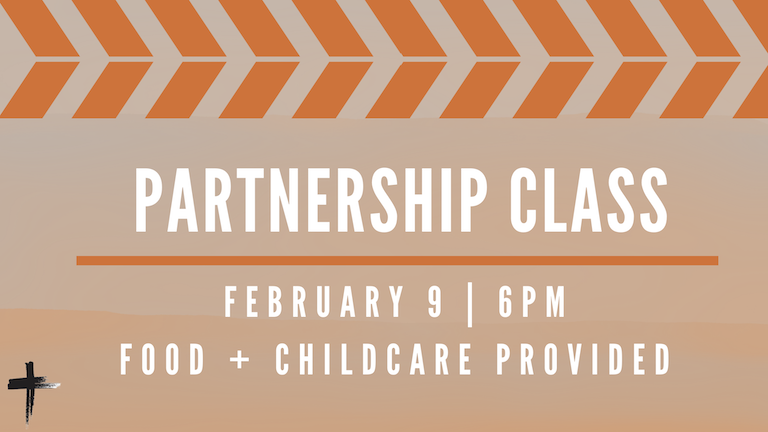 PARTNERSHIP CLASS

FEBRUARY 9 | 6PM

FOOD + CHILDCARE PROVIDED